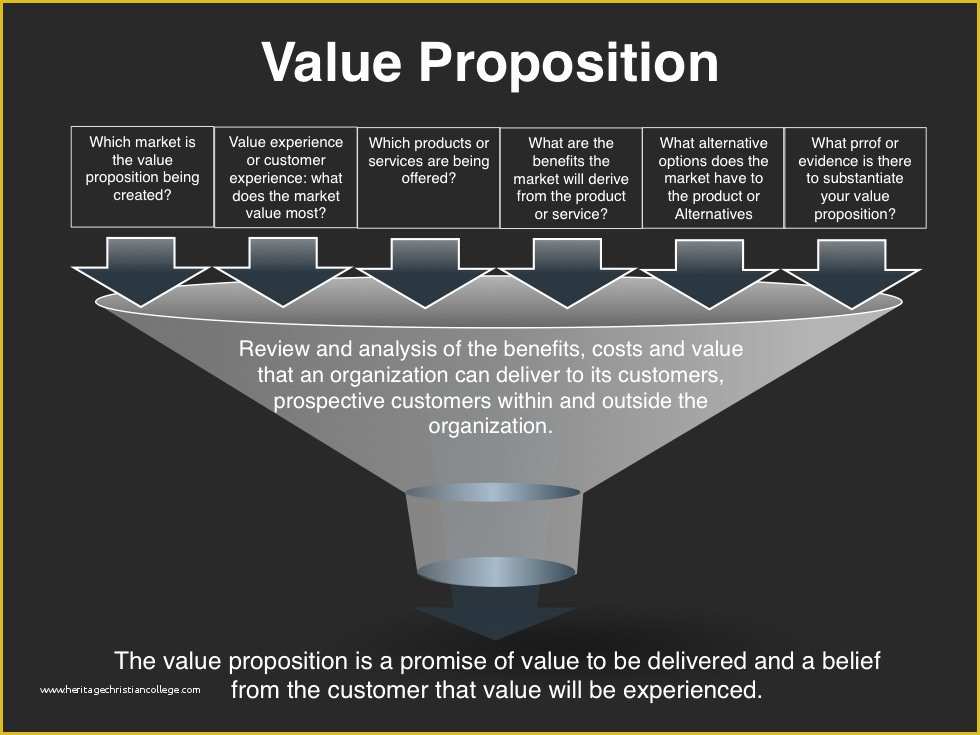 Value Proposition

Which market is the value proposition being created?

Value experience or customer experience: what does the market value most?

Which products or services are being offered?

What are the benefits the market will derive from the product or service?

What alternative options does the market have to the product or Alternatives

What prrof or evidence is there to substantiate your value proposition?

Review and analysis of the benefits, costs and value that an organization can deliver to its customers, prospective customers within and outside the organization.

The value proposition is a promise of value to be delivered and a belief from the customer that value will be experienced.

www.heritagechristiancollege.com